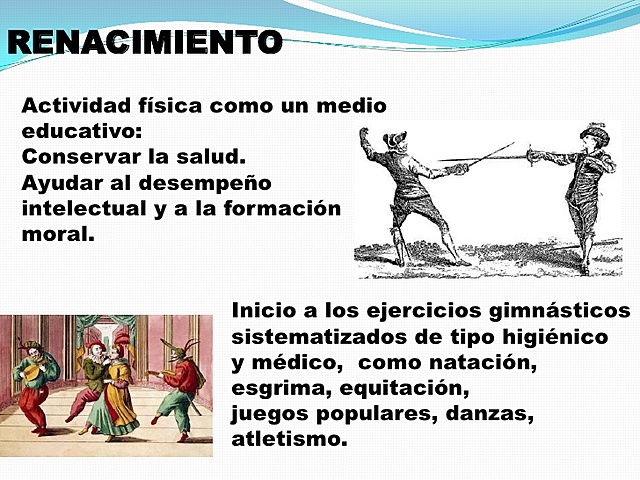 RENACIMIENTO

Actividad física como un medio educativo:
Conservar la salud.
Ayudar al desempeño intelectual y a la formación moral.

Inicio a los ejercicios gimnásticos sistematizados de tipo higiénico y médico, como natación, esgrima, equitación, juegos populares, danzas, atletismo.